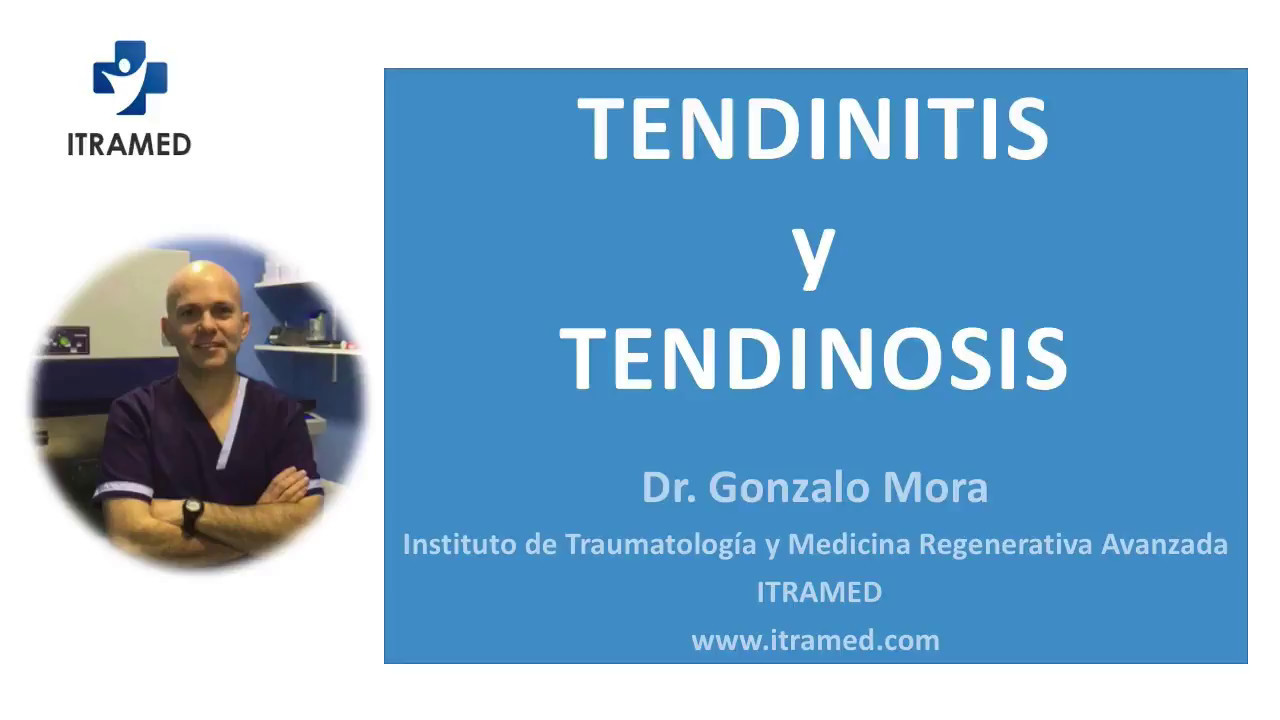 ITRAMED

TENDINITIS
y
TENDINOSIS

Dr. Gonzalo Mora
Instituto de Traumatología y Medicina Regenerativa Avanzada
ITRAMED
www.itramed.com